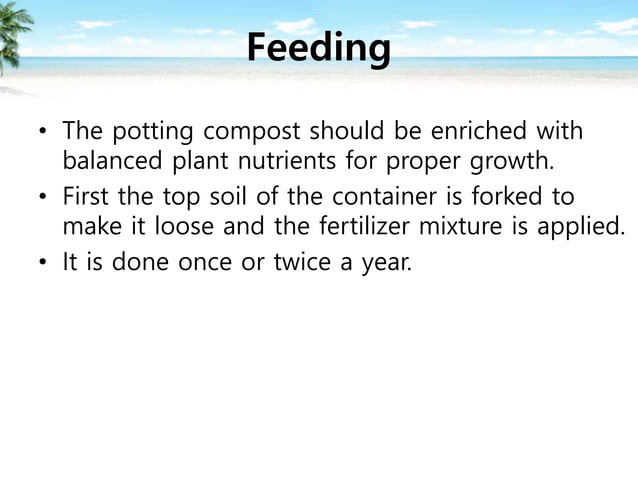 Feeding

• The potting compost should be enriched with balanced plant nutrients for proper growth.
• First the top soil of the container is forked to make it loose and the fertilizer mixture is applied.
• It is done once or twice a year.